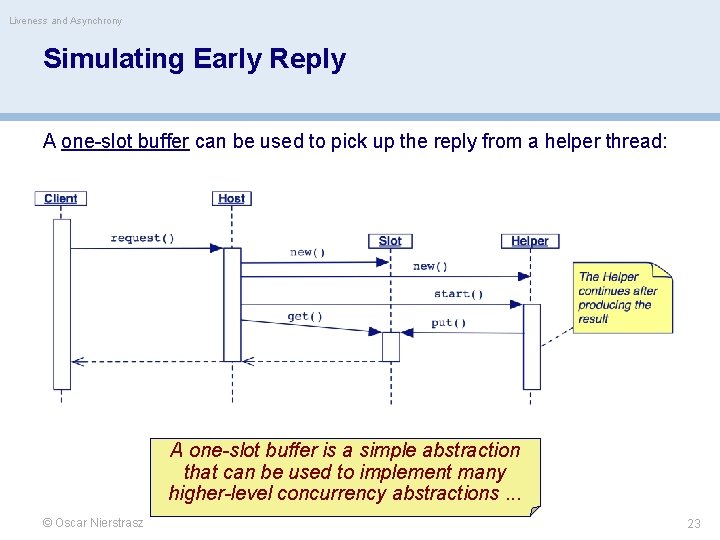 Liveness and Asynchrony

Simulating Early Reply

A one-slot buffer can be used to pick up the reply from a helper thread:

Client

Host

Slot

Helper

request()

new()

new()

start()

get()

put()

The Helper continues after producing the result

A one-slot buffer is a simple abstraction that can be used to implement many higher-level concurrency abstractions ...

© Oscar Nierstrasz

23